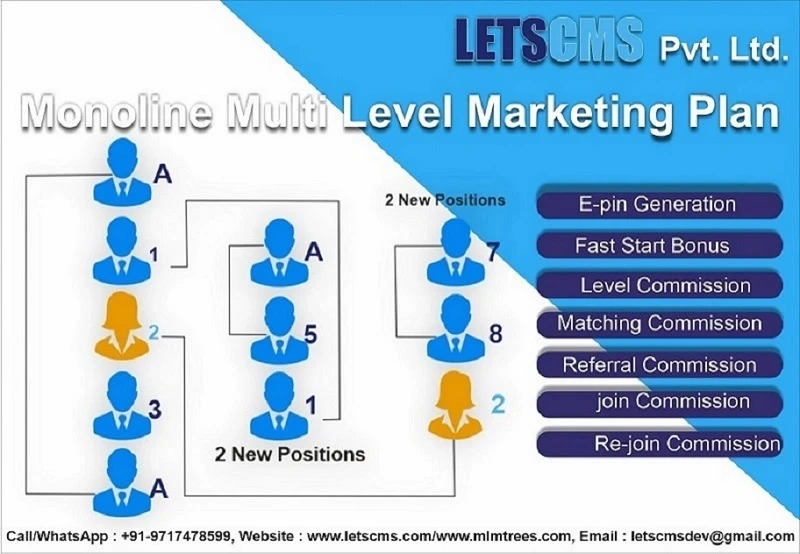 LETSCMS Pvt. Ltd.

Monoline Multi Level Marketing Plan

A
1
2
3
A

A
5
1
2 New Positions

2 New Positions
7
8
2

E-pin Generation
Fast Start Bonus
Level Commission
Matching Commission
Referral Commission
join Commission
Re-join Commission

Call/WhatsApp : +91-9717478599, Website : www.letscms.com/www.mlmtrees.com, Email : letscmsdev@gmail.com